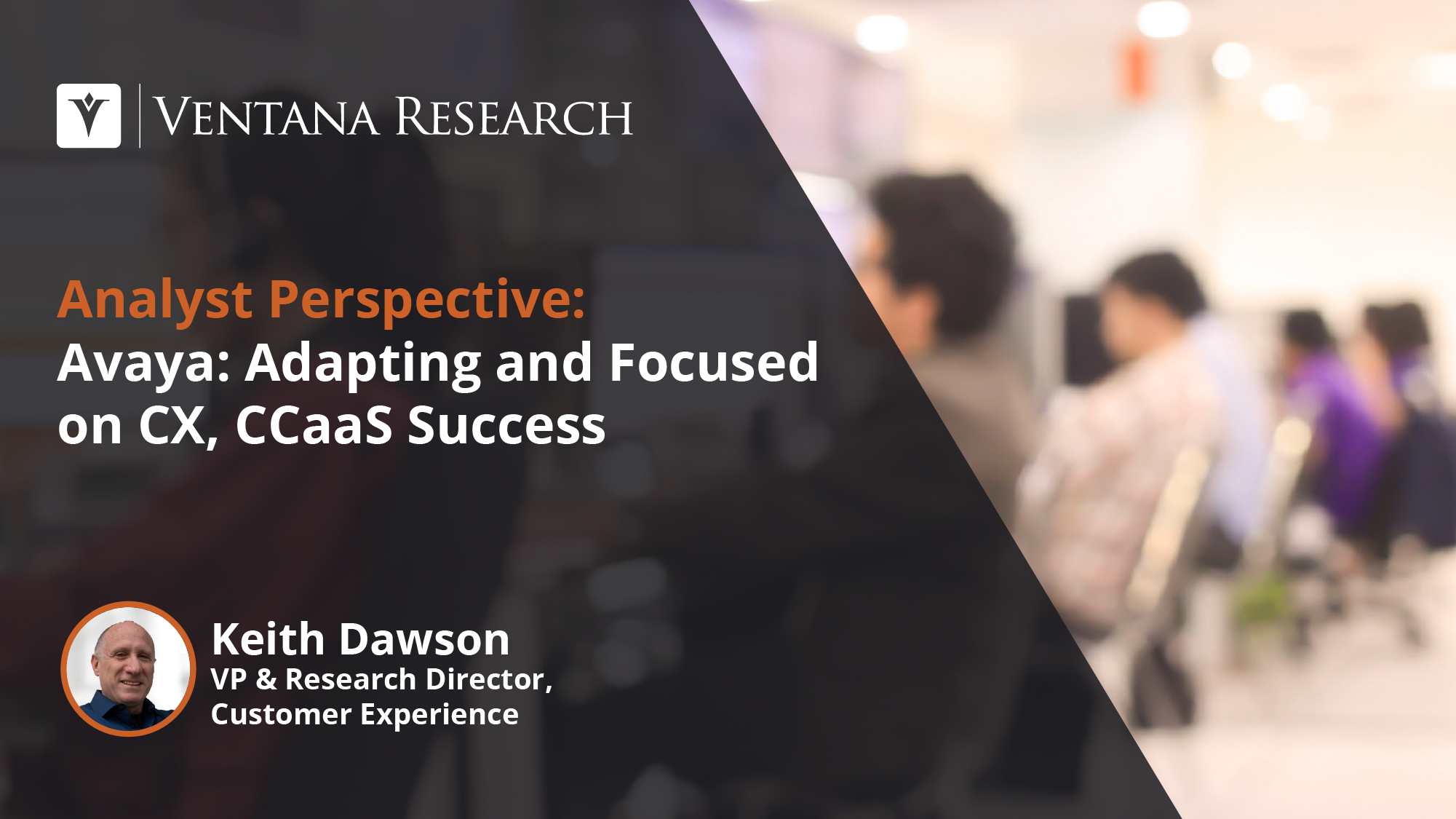 VENTANA RESEARCH

Analyst Perspective:
Avaya: Adapting and Focused on CX, CCaaS Success

Keith Dawson
VP & Research Director, Customer Experience